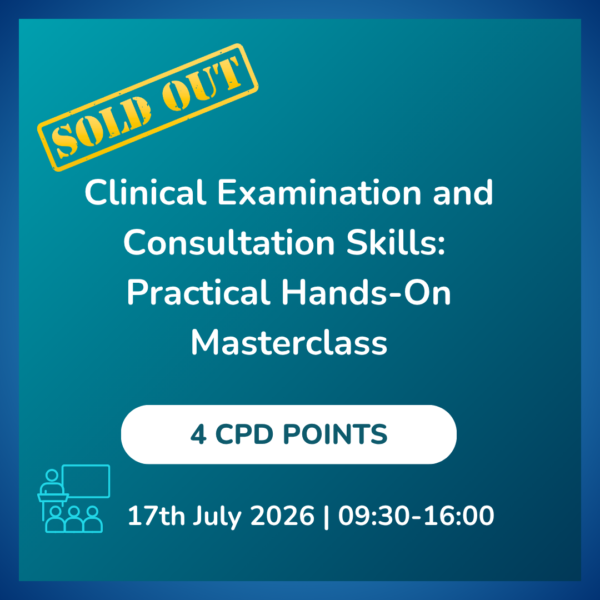 SOLD OUT

Clinical Examination and Consultation Skills: Practical Hands-On Masterclass

4 CPD POINTS

17th July 2026 | 09:30-16:00